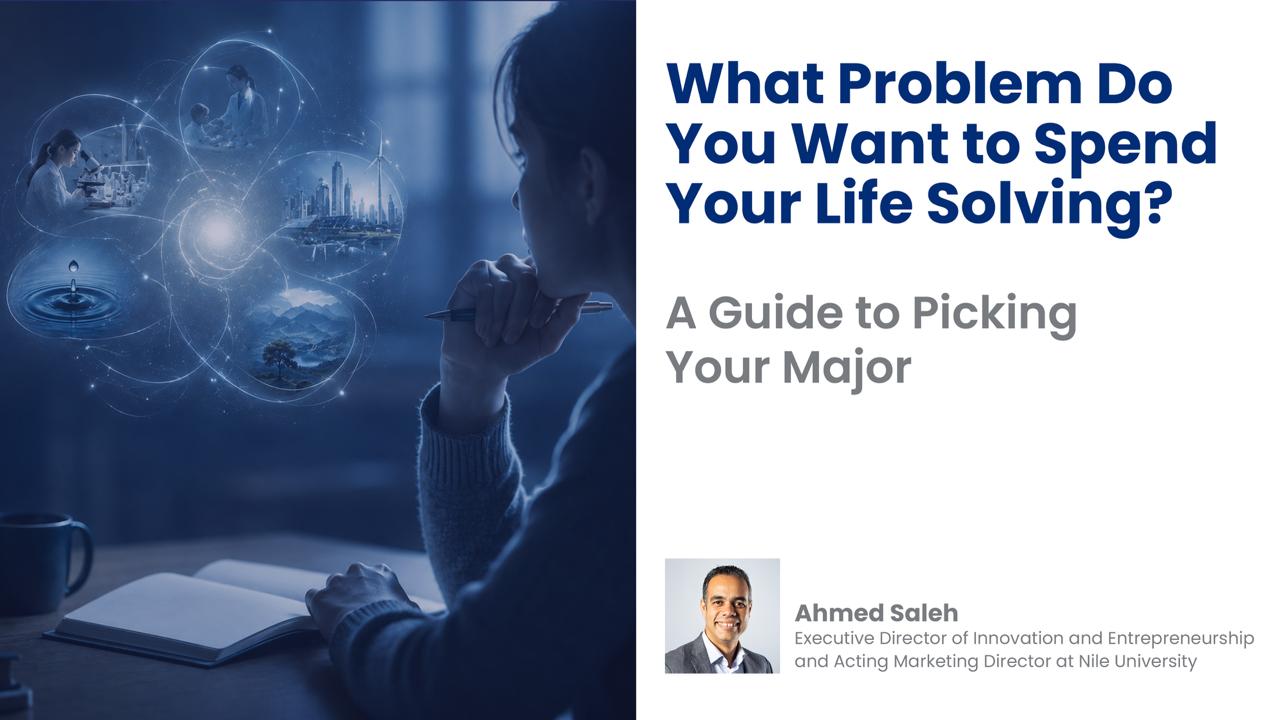 What Problem Do You Want to Spend Your Life Solving?

A Guide to Picking Your Major

Ahmed Saleh
Executive Director of Innovation and Entrepreneurship and Acting Marketing Director at Nile University